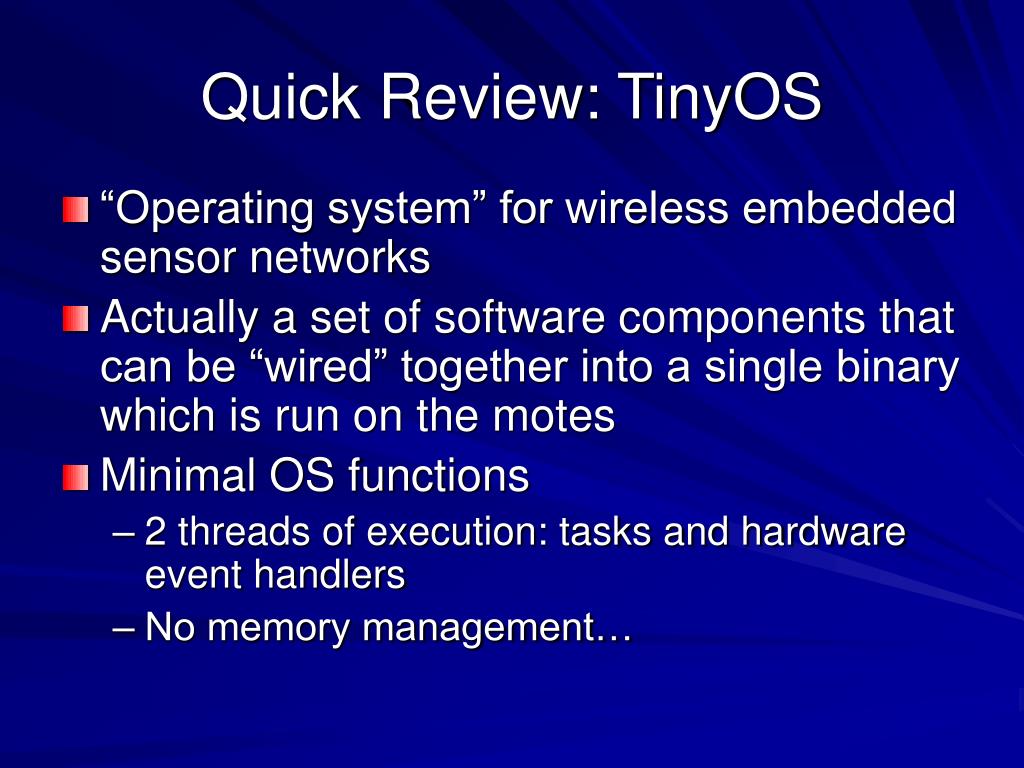 Quick Review: TinyOS

“Operating system” for wireless embedded sensor networks

Actually a set of software components that can be “wired” together into a single binary which is run on the motes

Minimal OS functions

– 2 threads of execution: tasks and hardware event handlers

– No memory management…